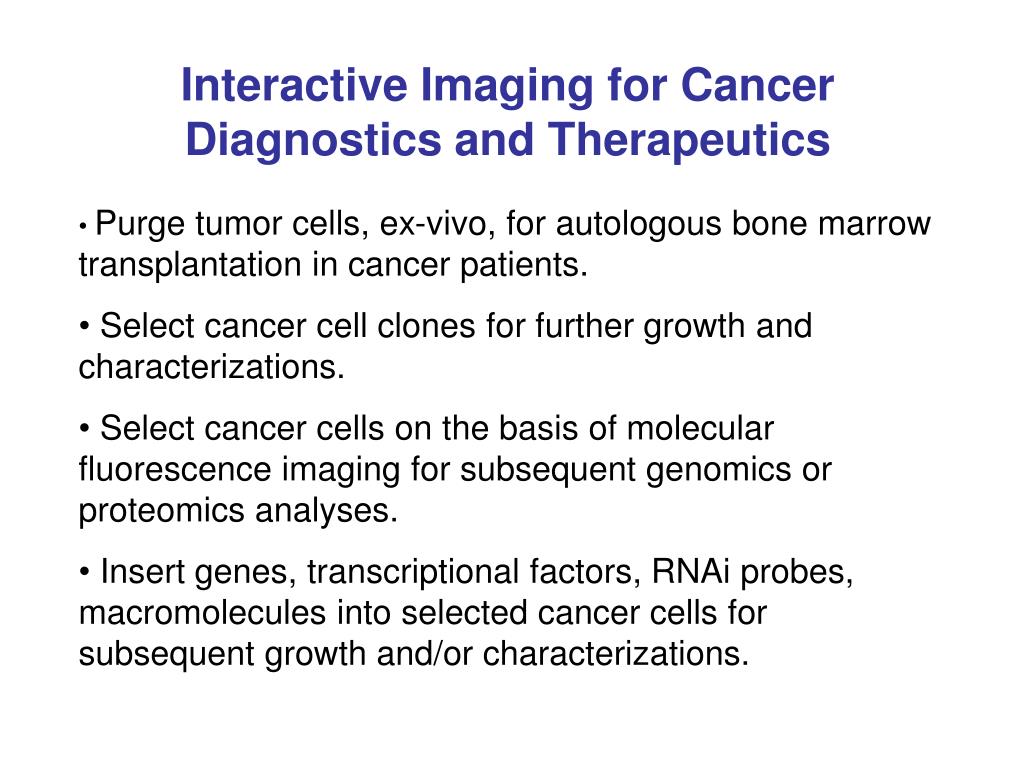 Interactive Imaging for Cancer Diagnostics and Therapeutics

• Purge tumor cells, ex-vivo, for autologous bone marrow transplantation in cancer patients.

• Select cancer cell clones for further growth and characterizations.

• Select cancer cells on the basis of molecular fluorescence imaging for subsequent genomics or proteomics analyses.

• Insert genes, transcriptional factors, RNAi probes, macromolecules into selected cancer cells for subsequent growth and/or characterizations.